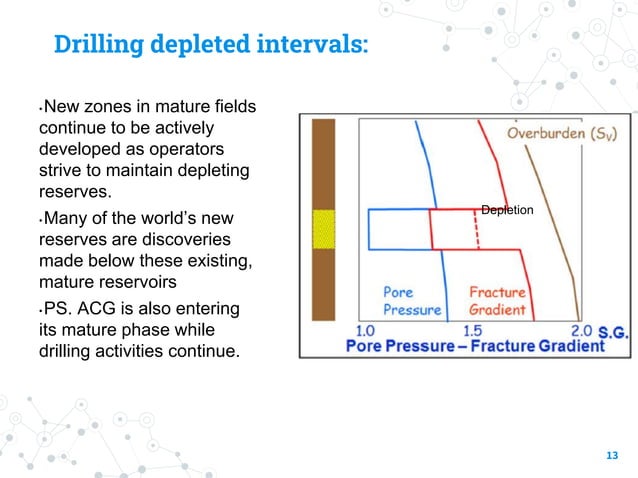 Drilling depleted intervals:

•New zones in mature fields continue to be actively developed as operators strive to maintain depleting reserves.

•Many of the world's new reserves are discoveries made below these existing, mature reservoirs

•PS. ACG is also entering its mature phase while drilling activities continue.

Overburden ($S_V$)

Depletion

Pore Pressure

Fracture Gradient

1.0 1.5 2.0 S.G.

Pore Pressure – Fracture Gradient

13